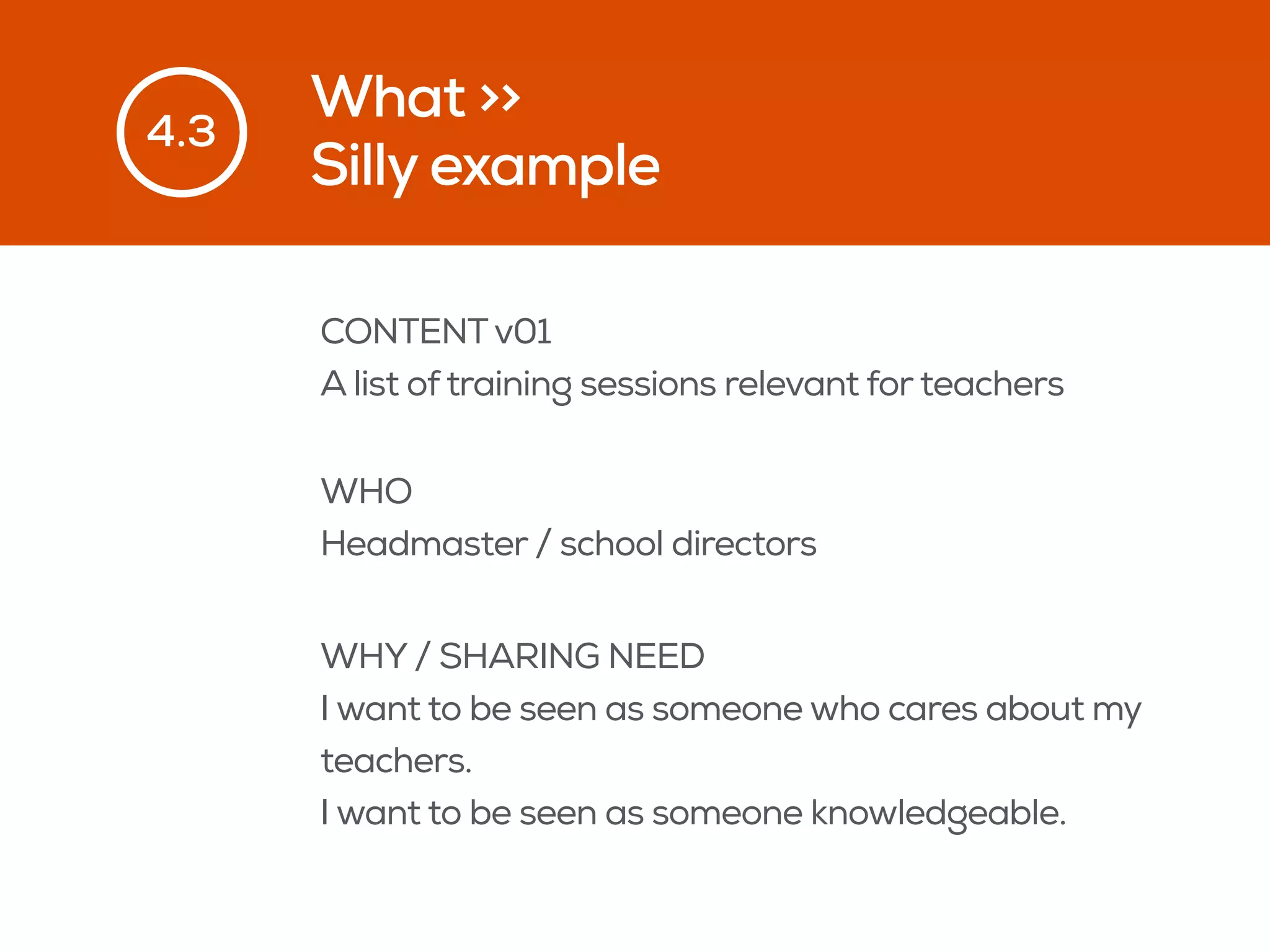 4.3

What ››
Silly example

CONTENT v01
A list of training sessions relevant for teachers

WHO
Headmaster / school directors

WHY / SHARING NEED
I want to be seen as someone who cares about my teachers.
I want to be seen as someone knowledgeable.